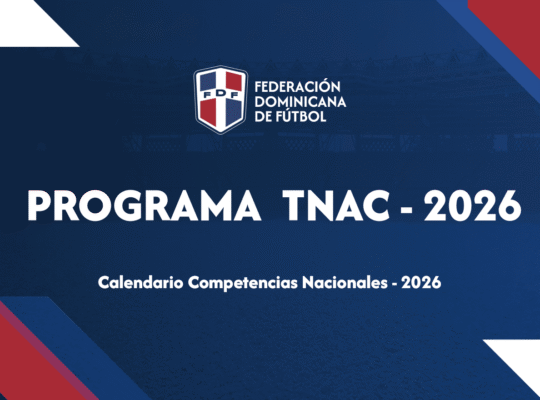 FDF

FEDERACIÓN DOMINICANA DE FÚTBOL

PROGRAMA TNAC - 2026

Calendario Competencias Nacionales - 2026